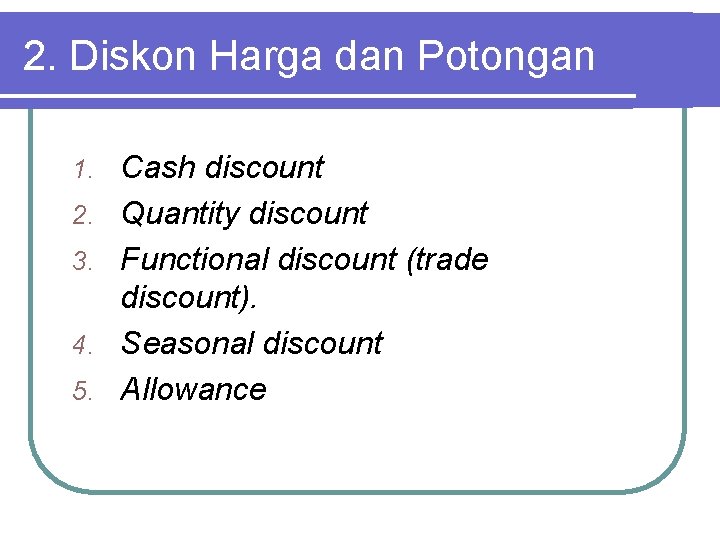 2. Diskon Harga dan Potongan

1. Cash discount
2. Quantity discount
3. Functional discount (trade discount).
4. Seasonal discount
5. Allowance